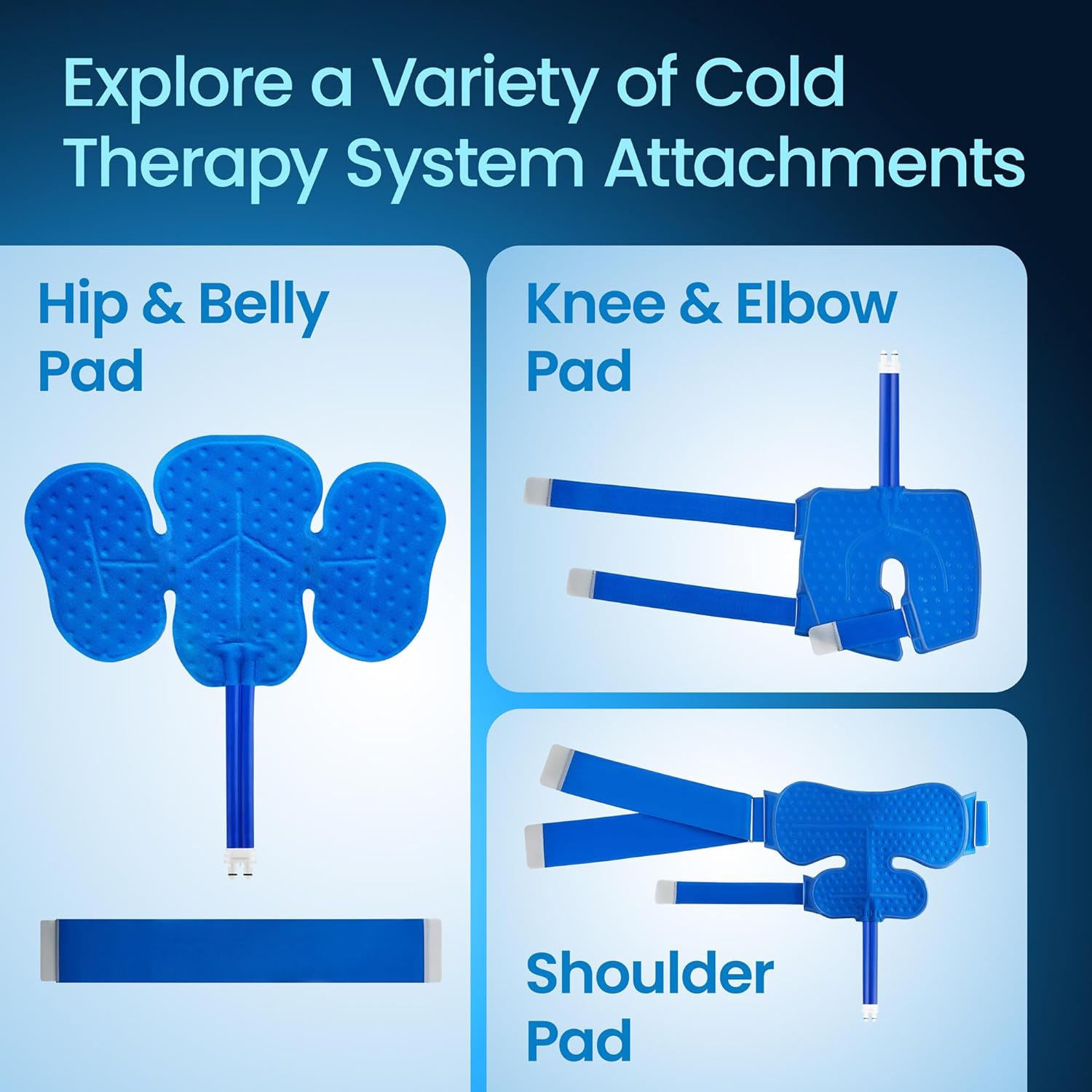 Explore a Variety of Cold Therapy System Attachments

Hip & Belly Pad

Knee & Elbow Pad

Shoulder Pad